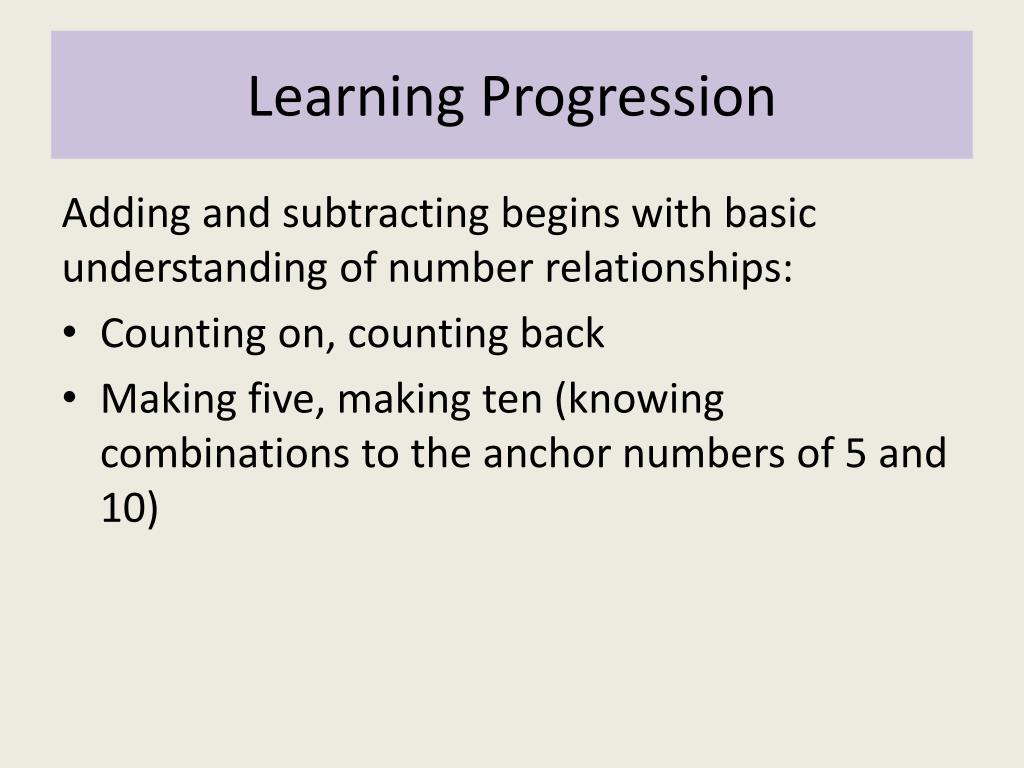 Learning Progression

Adding and subtracting begins with basic understanding of number relationships:

• Counting on, counting back
• Making five, making ten (knowing combinations to the anchor numbers of 5 and 10)